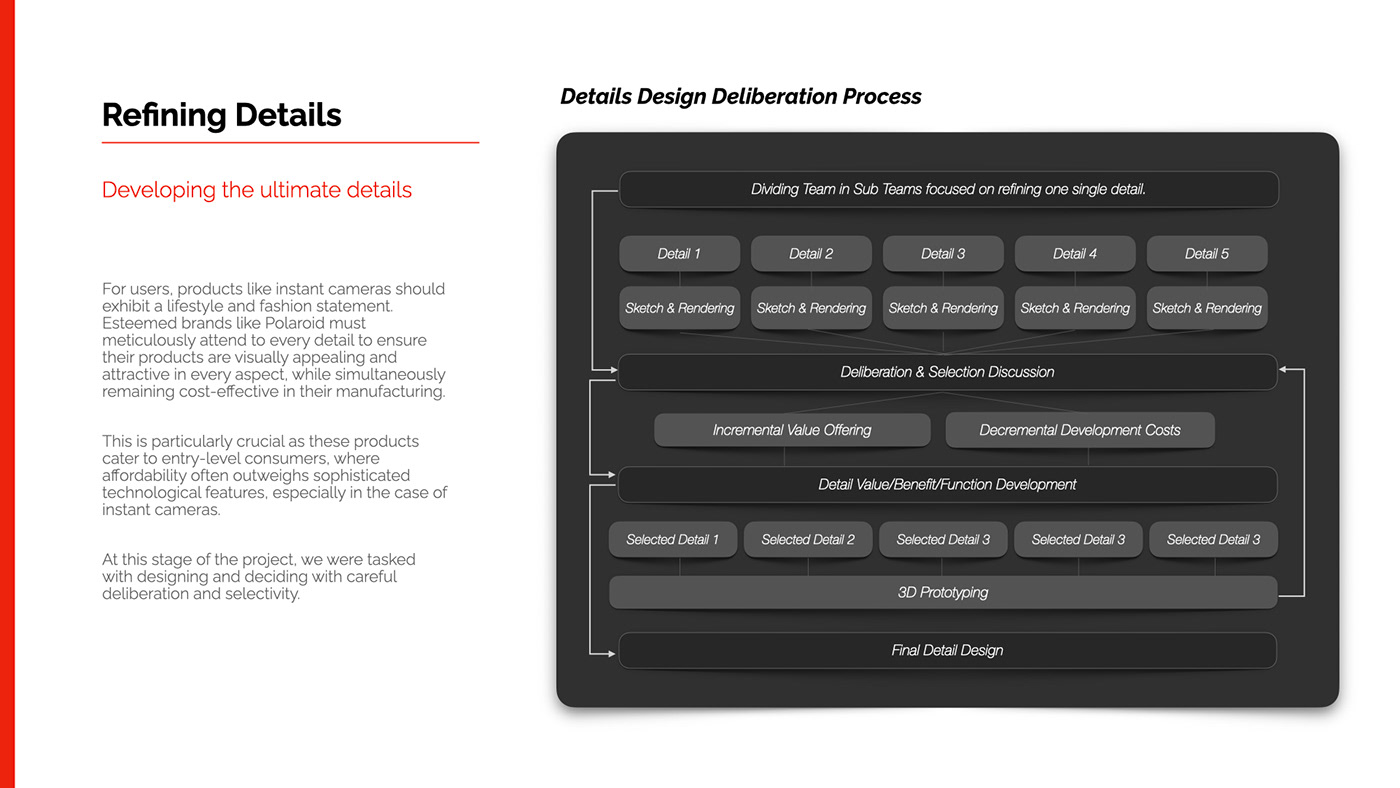 Refining Details

Developing the ultimate details

For users, products like instant cameras should exhibit a lifestyle and fashion statement. Esteemed brands like Polaroid must meticulously attend to every detail to ensure their products are visually appealing and attractive in every aspect, while simultaneously remaining cost-effective in their manufacturing.

This is particularly crucial as these products cater to entry-level consumers, where affordability often outweighs sophisticated technological features, especially in the case of instant cameras.

At this stage of the project, we were tasked with designing and deciding with careful deliberation and selectivity.

Details Design Deliberation Process

Dividing Team in Sub Teams focused on refining one single detail.

Detail 1

Detail 2

Detail 3

Detail 4

Detail 5

Sketch & Rendering

Sketch & Rendering

Sketch & Rendering

Sketch & Rendering

Sketch & Rendering

Deliberation & Selection Discussion

Incremental Value Offering

Decremental Development Costs

Detail Value/Benefit/Function Development

Selected Detail 1

Selected Detail 2

Selected Detail 3

Selected Detail 3

Selected Detail 3

3D Prototyping

Final Detail Design